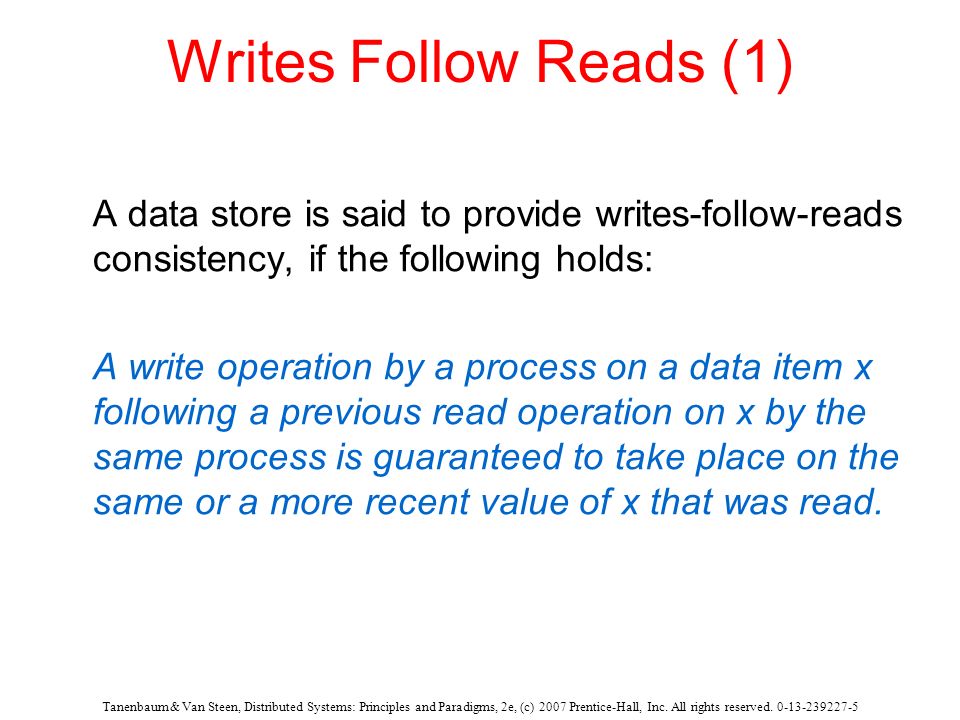 Writes Follow Reads (1)

A data store is said to provide writes-follow-reads consistency, if the following holds:

A write operation by a process on a data item x following a previous read operation on x by the same process is guaranteed to take place on the same or a more recent value of x that was read.

Tanenbaum & Van Steen, Distributed Systems: Principles and Paradigms, 2e, (c) 2007 Prentice-Hall, Inc. All rights reserved. 0-13-239227-5